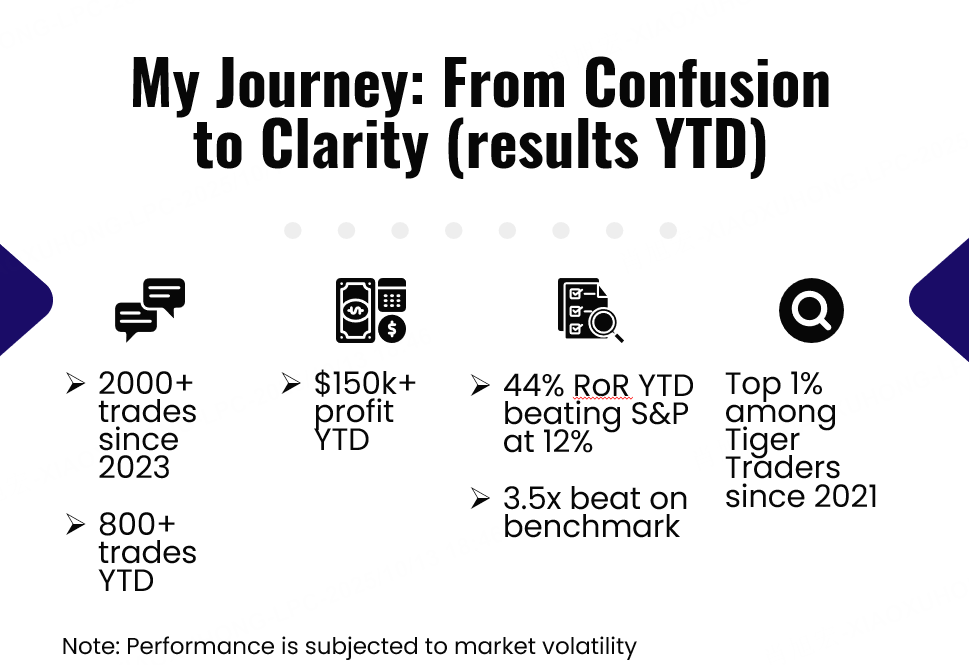 My Journey: From Confusion to Clarity (results YTD)

➢ 2000+ trades since 2023

➢ 800+ trades YTD

➢ $150k+ profit YTD

➢ 44% RoR YTD beating S&P at 12%

➢ 3.5x beat on benchmark

Top 1% among Tiger Traders since 2021

Note: Performance is subjected to market volatility